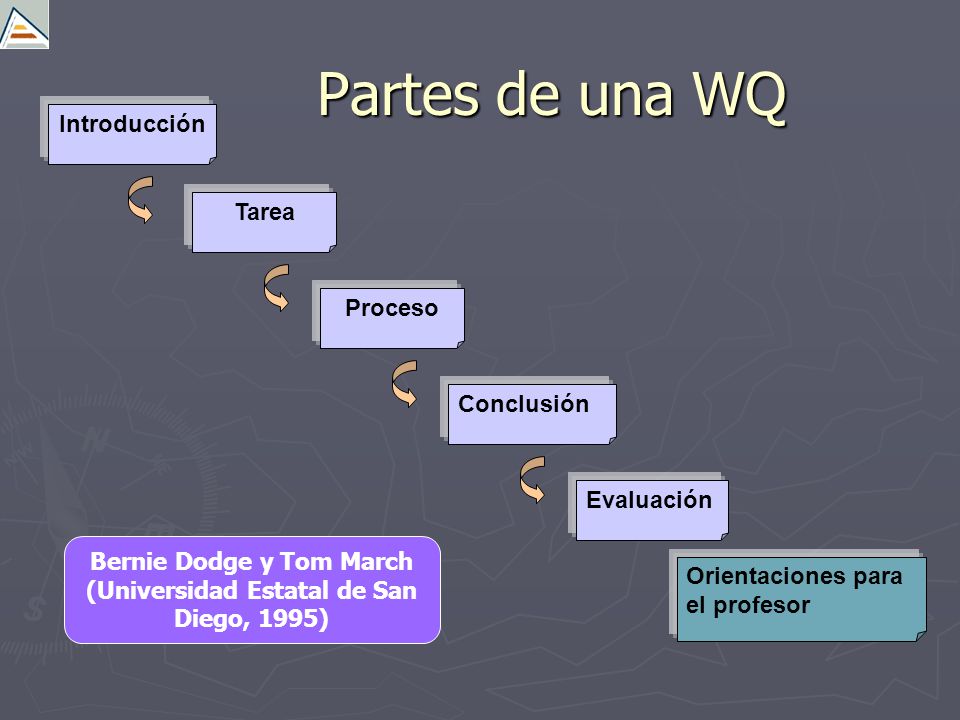 Partes de una WQ

Introducción

Tarea

Proceso

Conclusión

Evaluación

Orientaciones para el profesor

Bernie Dodge y Tom March (Universidad Estatal de San Diego, 1995)